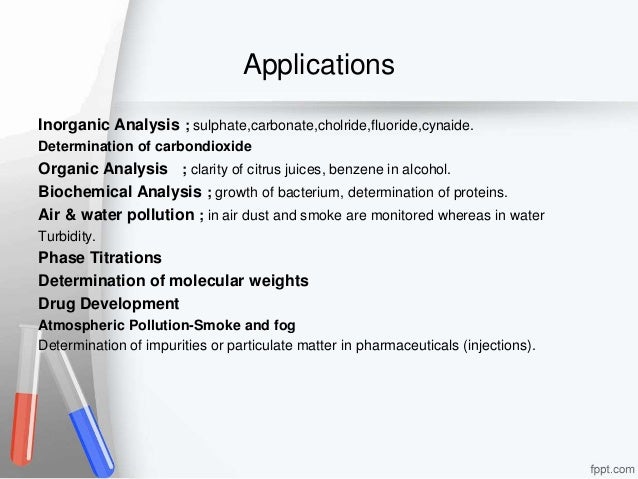 Applications

Inorganic Analysis ; sulphate,carbonate,cholride,fluoride,cynaide.
Determination of carbondioxide
Organic Analysis ; clarity of citrus juices, benzene in alcohol.
Biochemical Analysis ; growth of bacterium, determination of proteins.
Air & water pollution ; in air dust and smoke are monitored whereas in water Turbidity.
Phase Titrations
Determination of molecular weights
Drug Development
Atmospheric Pollution-Smoke and fog
Determination of impurities or particulate matter in pharmaceuticals (injections).

fppt.com